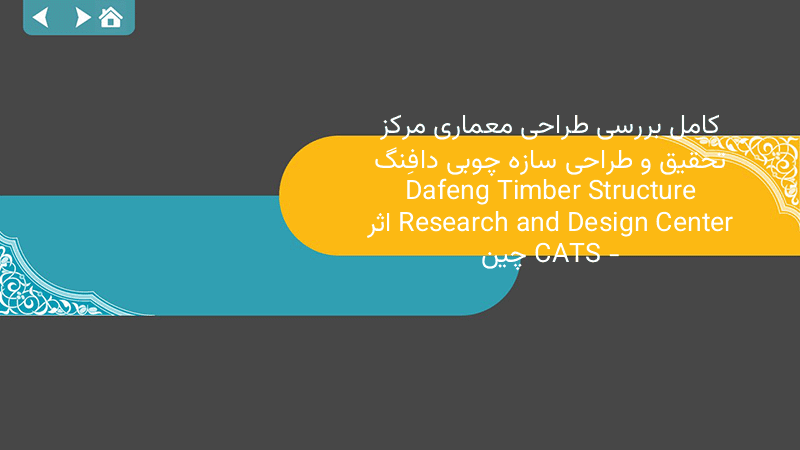 کامل بررسی طراحی معماری مرکز تحقیق و طراحی سازه چوبی دافِنگ Dafeng Timber Structure Research and Design Center اثر CATS - چین